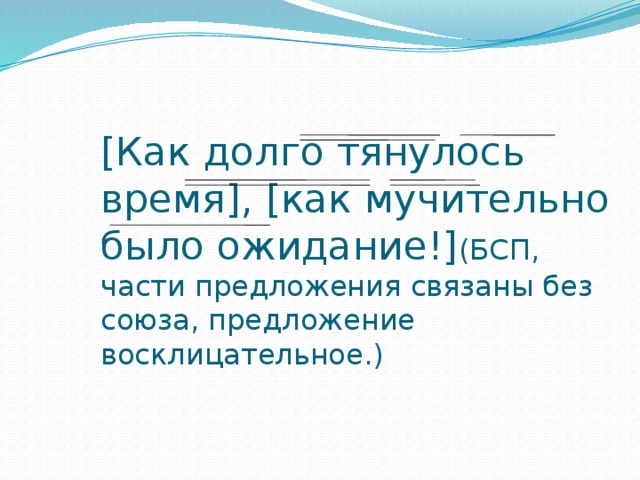 [Как долго тянулось время], [как мучительно было ожидание!](БСП, части предложения связаны без союза, предложение восклицательное.)